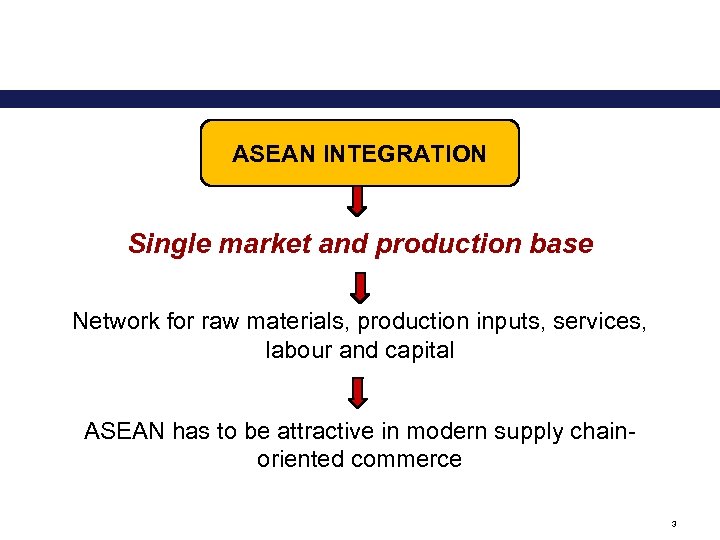 ASEAN INTEGRATION

Single market and production base

Network for raw materials, production inputs, services, labour and capital

ASEAN has to be attractive in modern supply chain-oriented commerce

3